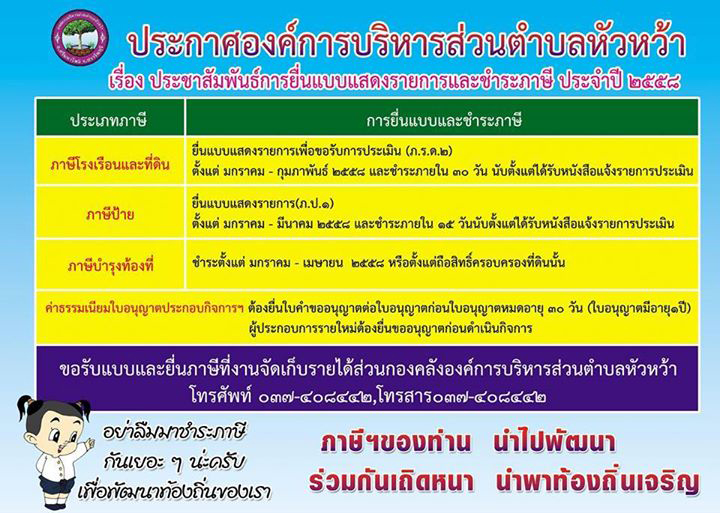 ประกาศองค์การบริหารส่วนตำบลหัวหว้า
เรื่อง ประชาสัมพันธ์การยื่นแบบแสดงรายการและชำระภาษี ประจำปี ๒๕๕๘

| ประเภทภาษี | การยื่นแบบและชำระภาษี |
|---|---|
| ภาษีโรงเรือนและที่ดิน | ยื่นแบบแสดงรายการเพื่อขอรับการประเมิน (ภ.ร.ด.๒) ตั้งแต่ มกราคม - กุมภาพันธ์ ๒๕๕๘ และชำระภายใน ๓๐ วัน นับตั้งแต่ได้รับหนังสือแจ้งรายการประเมิน |
| ภาษีป้าย | ยื่นแบบแสดงรายการ(ภ.ป.๑) ตั้งแต่ มกราคม - มีนาคม ๒๕๕๘ และชำระภายใน ๑๕ วันนับตั้งแต่ได้รับหนังสือแจ้งรายการประเมิน |
| ภาษีบำรุงท้องที่ | ชำระตั้งแต่ มกราคม - เมษายน ๒๕๕๘ หรือตั้งแต่ถือสิทธิ์ครอบครองที่ดินนั้น |

ค่าธรรมเนียมใบอนุญาตประกอบกิจการฯ ต้องยื่นใบคำขออนุญาตต่อใบอนุญาตก่อนใบอนุญาตหมดอายุ ๓๐ วัน (ใบอนุญาตมีอายุ๑ปี) ผู้ประกอบการรายใหม่ต้องยื่นขออนุญาตก่อนดำเนินกิจการ

ขอรับแบบและยื่นภาษีที่งานจัดเก็บรายได้ส่วนกองคลังองค์การบริหารส่วนตำบลหัวหว้า
โทรศัพท์ ๐๓๗-๔๐๘๔๔๒,โทรสาร๐๓๗-๔๐๘๔๔๒

อย่าลืมมาชำระภาษี กันเยอะ ๆ น่ะครับ เพื่อพัฒนาท้องถิ่นของเรา

ภาษีฯของท่าน นำไปพัฒนา
ร่วมกันเถิดหนา นำพาท้องถิ่นเจริญ